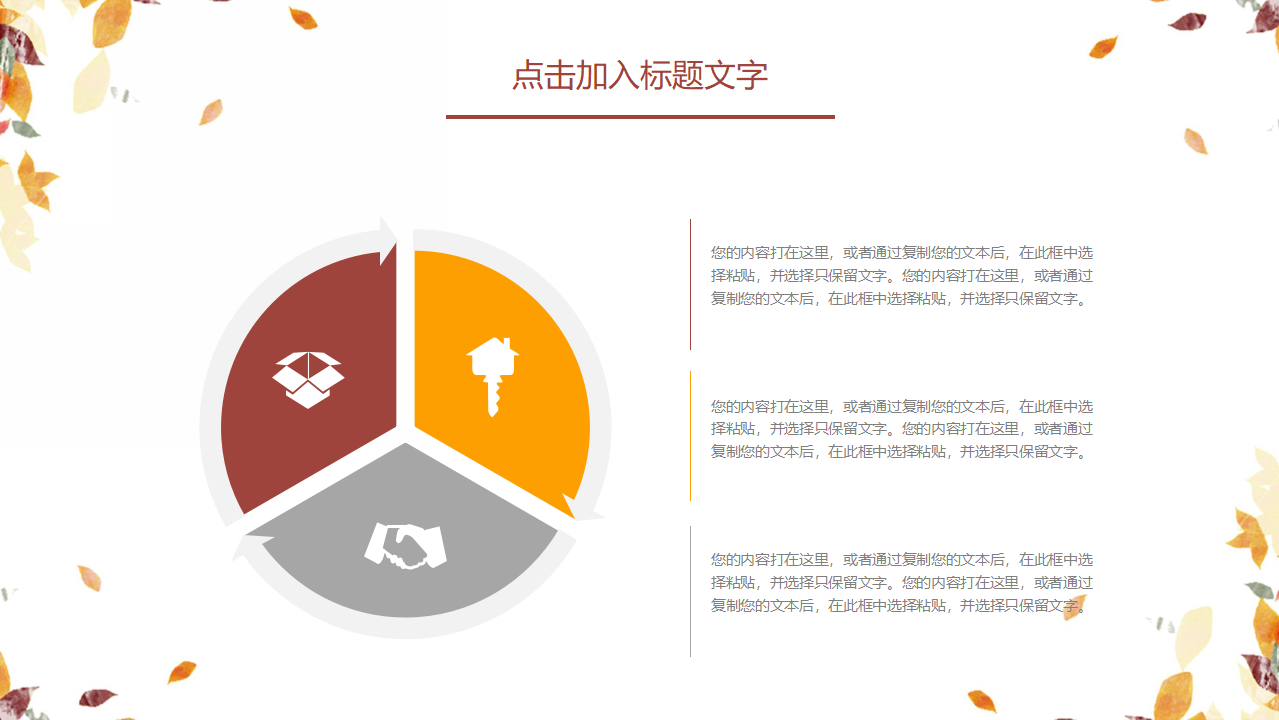 点击加入标题文字

您的内容打在这里，或者通过复制您的文本后，在此框中选择粘贴，并选择只保留文字。您的内容打在这里，或者通过复制您的文本后，在此框中选择粘贴，并选择只保留文字。

您的内容打在这里，或者通过复制您的文本后，在此框中选择粘贴，并选择只保留文字。您的内容打在这里，或者通过复制您的文本后，在此框中选择粘贴，并选择只保留文字。

您的内容打在这里，或者通过复制您的文本后，在此框中选择粘贴，并选择只保留文字。您的内容打在这里，或者通过复制您的文本后，在此框中选择粘贴，并选择只保留文字。